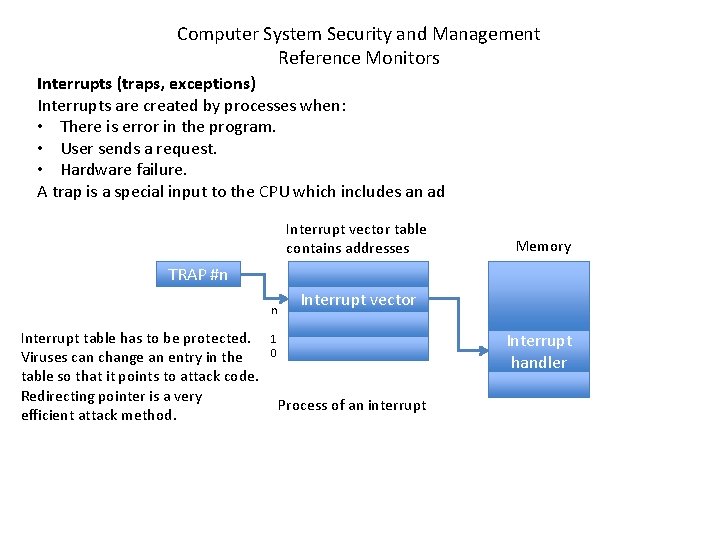 Computer System Security and Management
Reference Monitors

**Interrupts (traps, exceptions)**
Interrupts are created by processes when:
• There is error in the program.
• User sends a request.
• Hardware failure.
A trap is a special input to the CPU which includes an ad

Interrupt vector table contains addresses

Memory

TRAP #n

n

Interrupt vector

1
0

Interrupt handler

Interrupt table has to be protected. Viruses can change an entry in the table so that it points to attack code. Redirecting pointer is a very efficient attack method.

Process of an interrupt